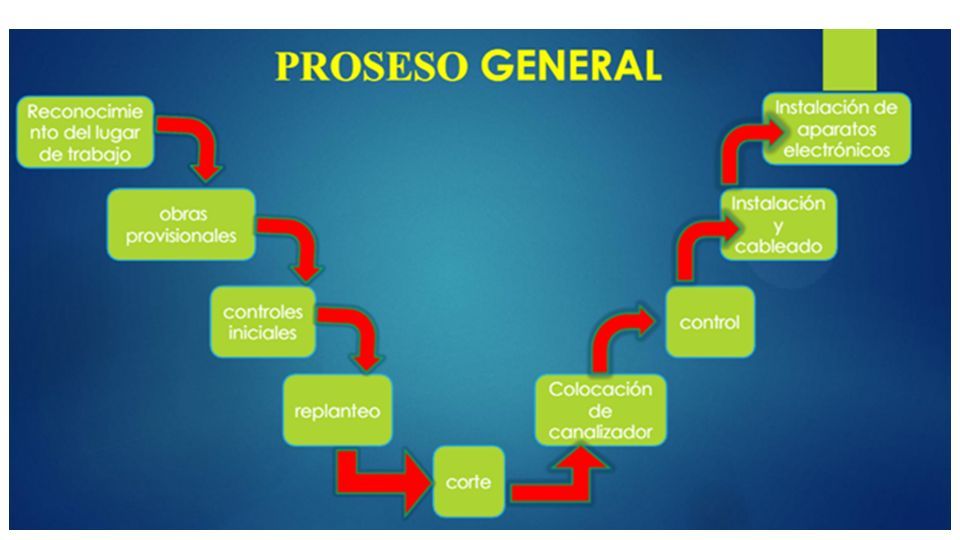 PROSESO GENERAL

Reconocimiento del lugar de trabajo

obras provisionales

controles iniciales

replanteo

corte

Colocación de canalizador

control

Instalación y cableado

Instalación de aparatos electrónicos